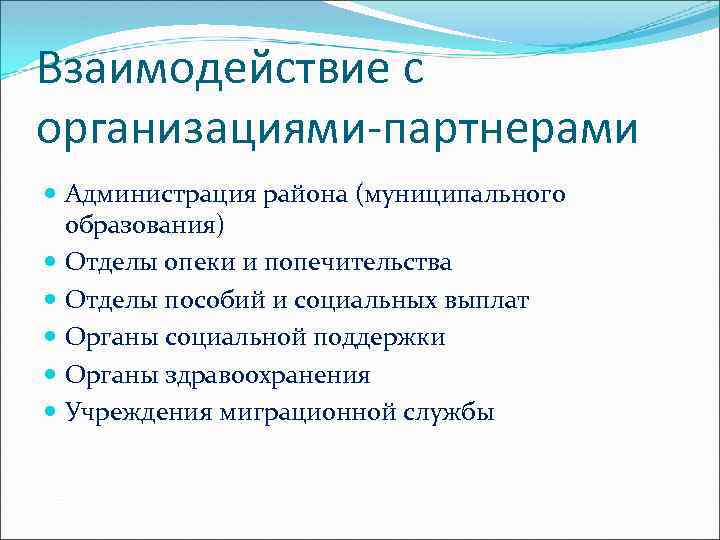 Взаимодействие с организациями-партнерами

- Администрация района (муниципального образования)
- Отделы опеки и попечительства
- Отделы пособий и социальных выплат
- Органы социальной поддержки
- Органы здравоохранения
- Учреждения миграционной службы